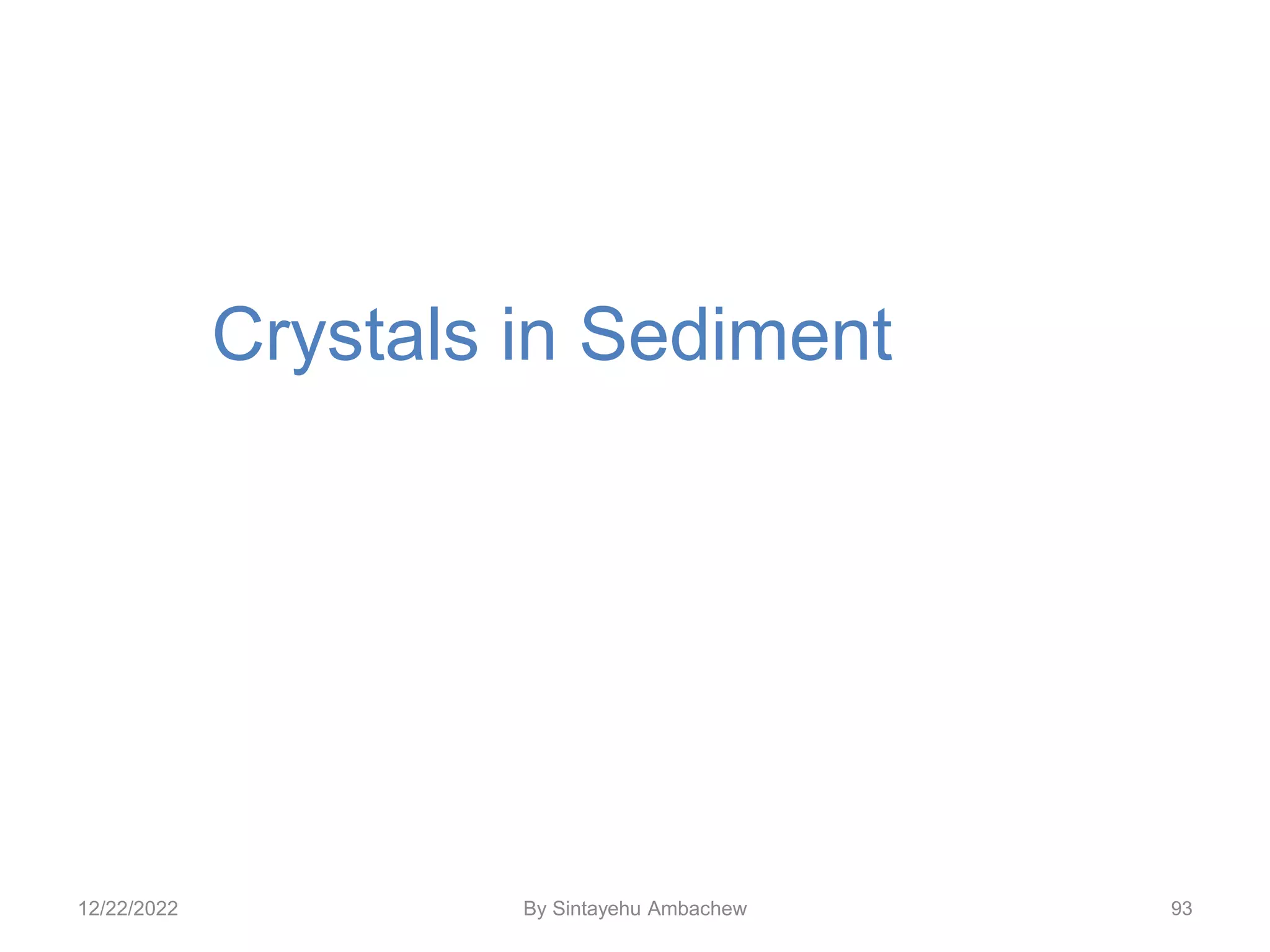 Crystals in Sediment

12/22/2022

By Sintayehu Ambachew

93